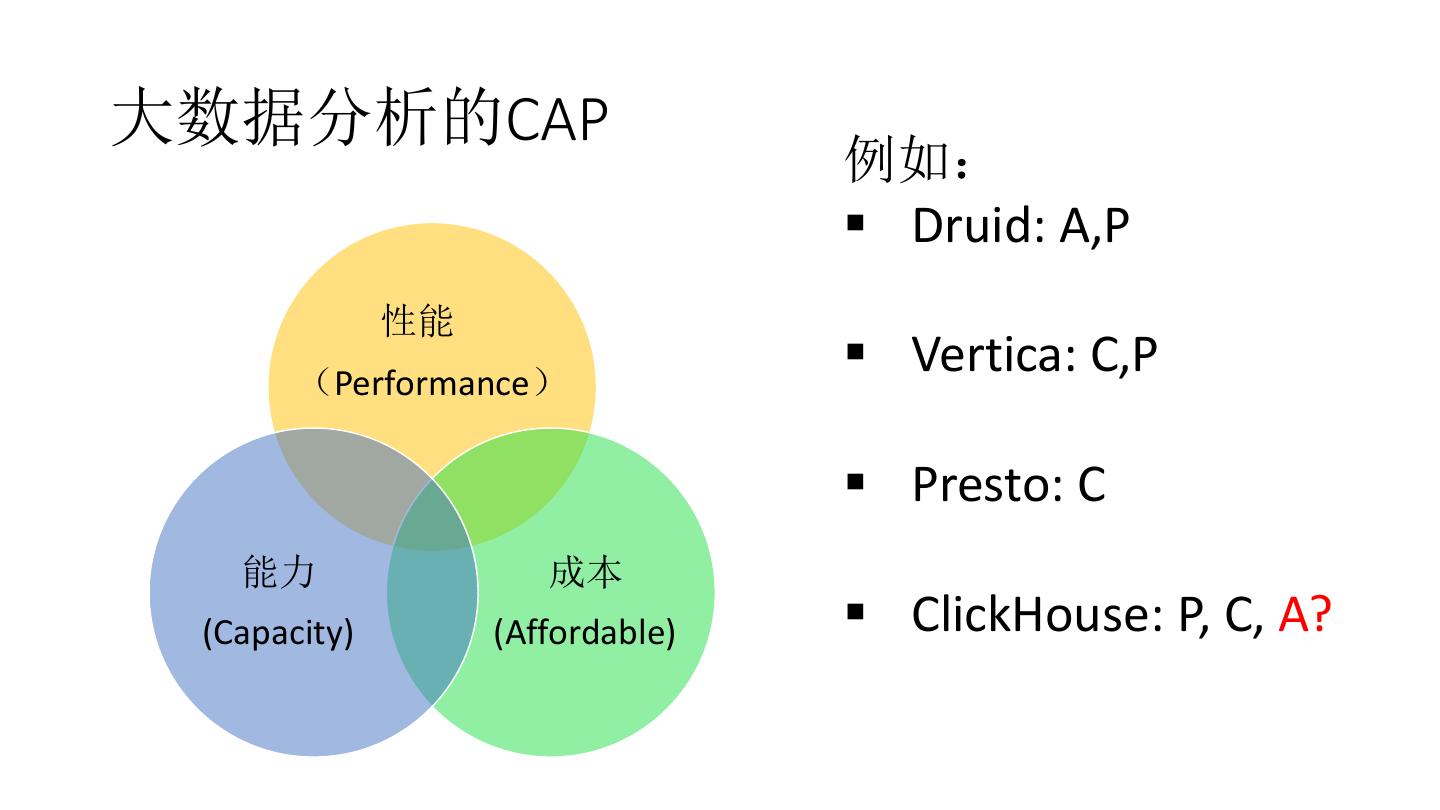 大数据分析的CAP

性能
（Performance）

能力
(Capacity)

成本
(Affordable)

例如：
▪ Druid: A,P

▪ Vertica: C,P

▪ Presto: C

▪ ClickHouse: P, C, A?